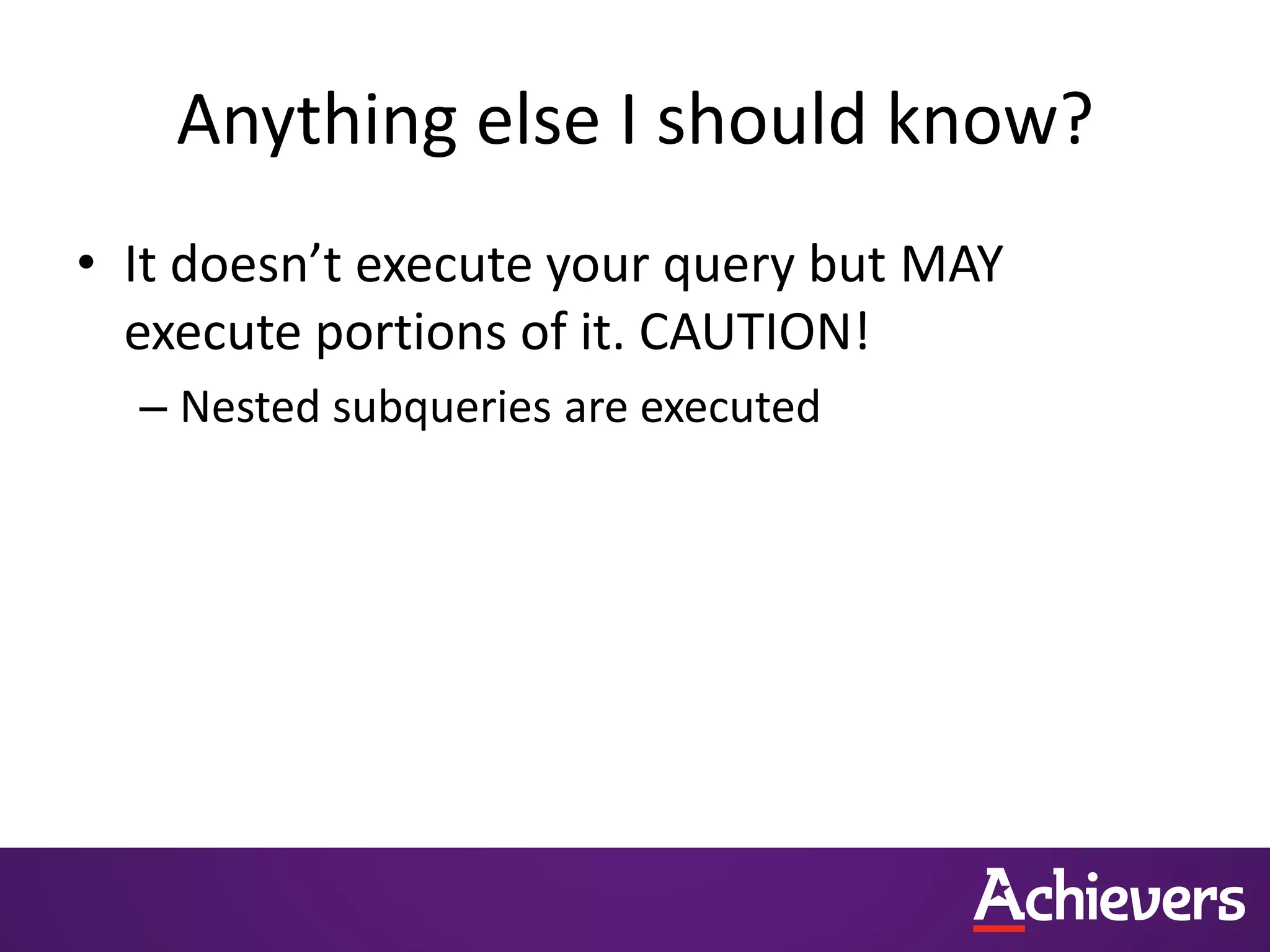 Anything else I should know?

• It doesn’t execute your query but MAY execute portions of it. CAUTION!

– Nested subqueries are executed

Achievers